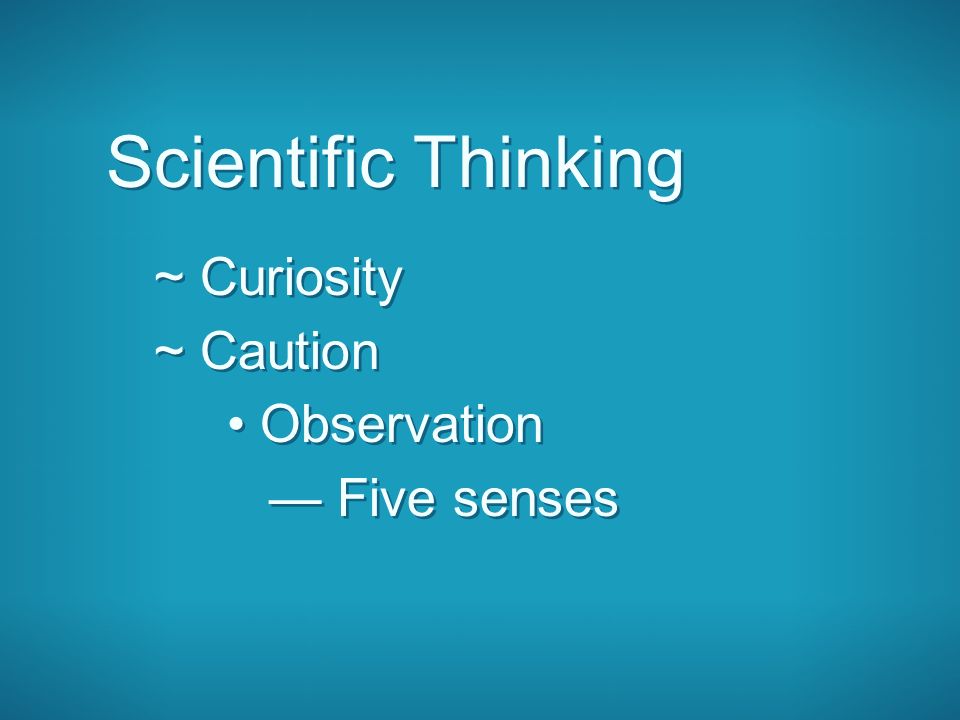 Scientific Thinking

~ Curiosity

~ Caution

• Observation

— Five senses